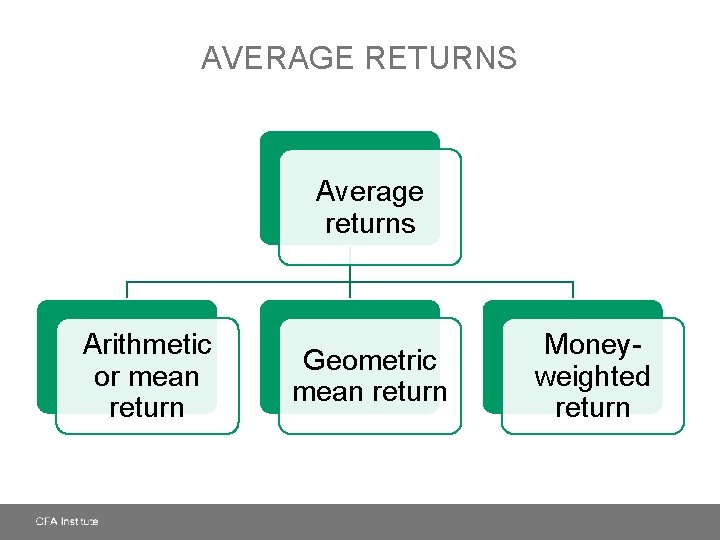 AVERAGE RETURNS

Average returns

Arithmetic or mean return

Geometric mean return

Money-weighted return

CFA Institute